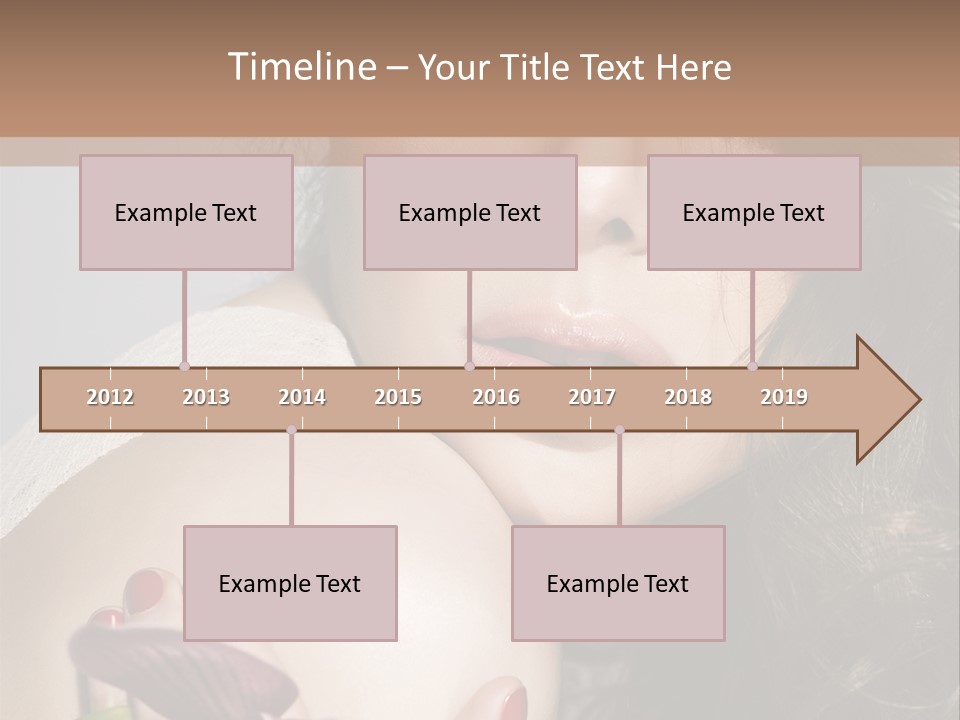 Timeline – Your Title Text Here

Example Text

Example Text

Example Text

2012 2013 2014 2015 2016 2017 2018 2019

Example Text

Example Text